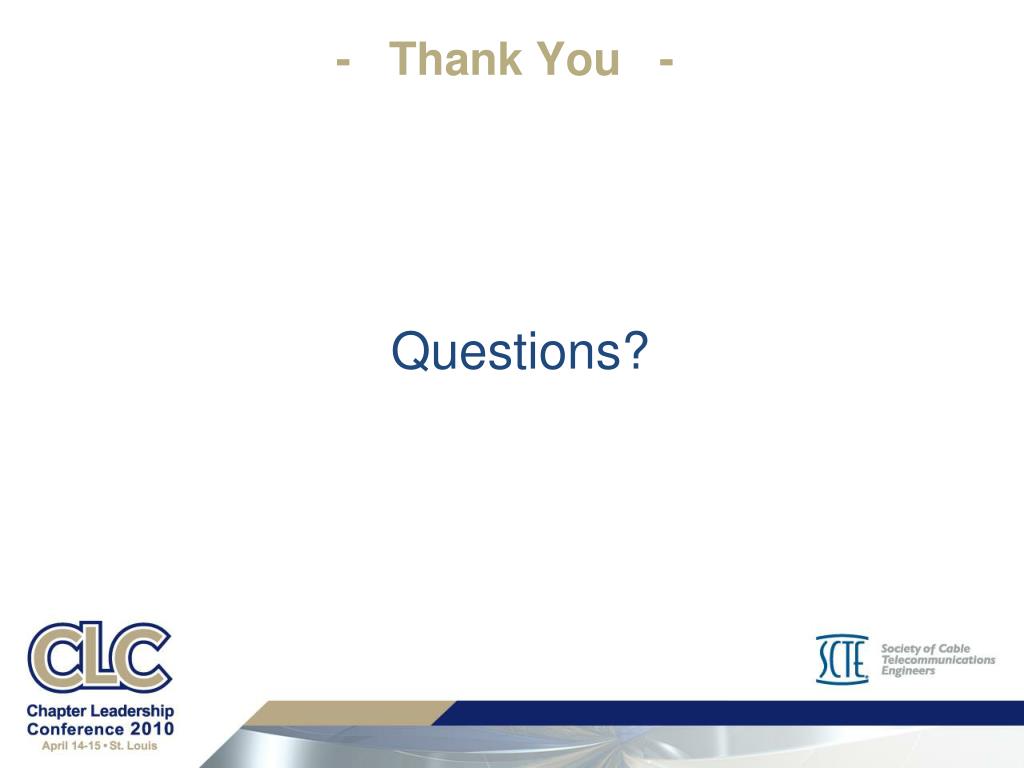 - Thank You -

Questions?

CLC
Chapter Leadership Conference 2010
April 14-15 • St. Louis

SCTE
Society of Cable Telecommunications Engineers